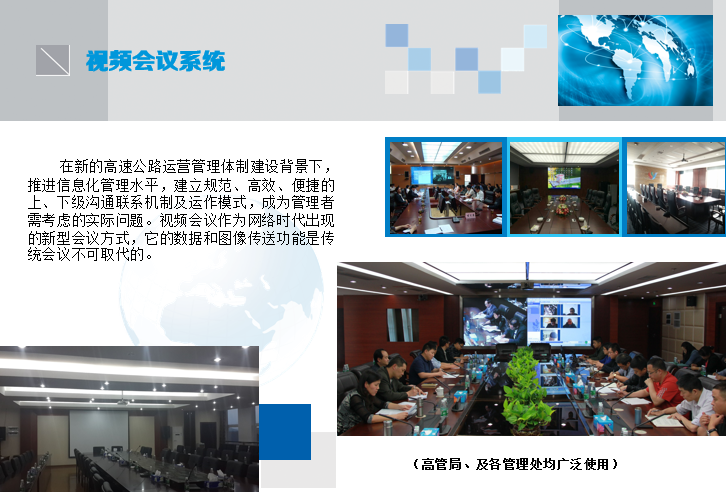 视频会议系统

在新的高速公路运营管理体制建设背景下，推进信息化管理水平，建立规范、高效、便捷的上、下级沟通联系机制及运作模式，成为管理者需考虑的实际问题。视频会议作为网络时代出现的新型会议方式，它的数据和图像传送功能是传统会议不可取代的。

（高管局、及各管理处均广泛使用）